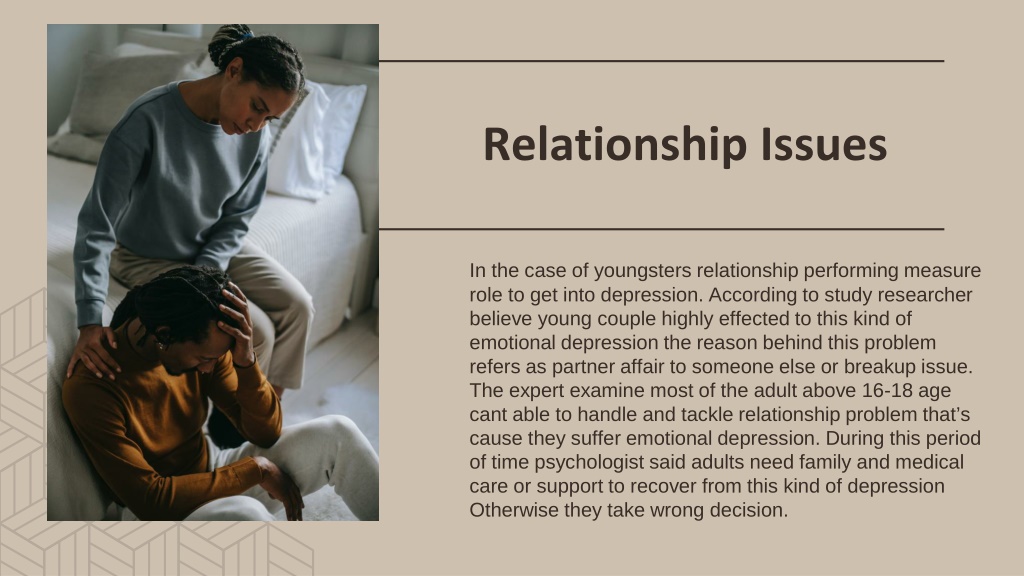 Relationship Issues

In the case of youngsters relationship performing measure role to get into depression. According to study researcher believe young couple highly effected to this kind of emotional depression the reason behind this problem refers as partner affair to someone else or breakup issue. The expert examine most of the adult above 16-18 age cant able to handle and tackle relationship problem that's cause they suffer emotional depression. During this period of time psychologist said adults need family and medical care or support to recover from this kind of depression Otherwise they take wrong decision.